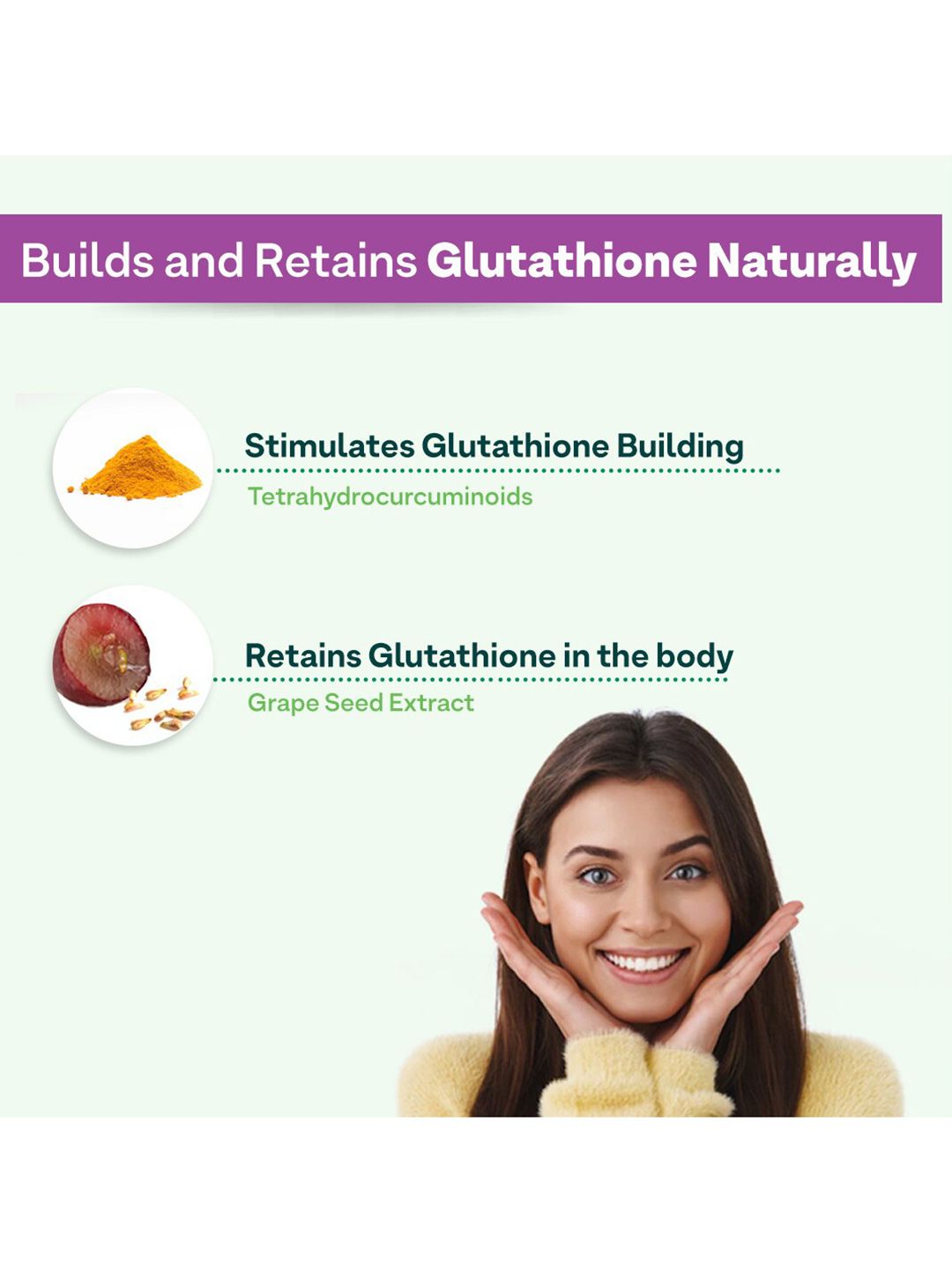 Builds and Retains Glutathione Naturally

Stimulates Glutathione Building
Tetrahydrocurcuminoids

Retains Glutathione in the body
Grape Seed Extract